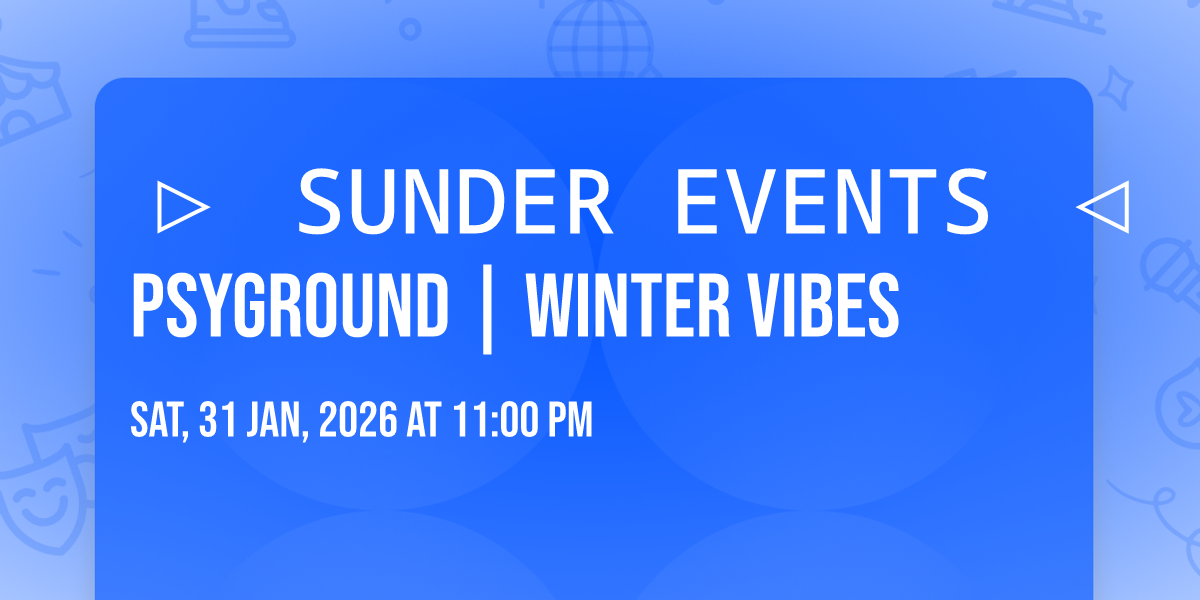 SUNDER EVENTS

PSYGROUND | WINTER VIBES

SAT, 31 JAN, 2026 AT 11:00 PM